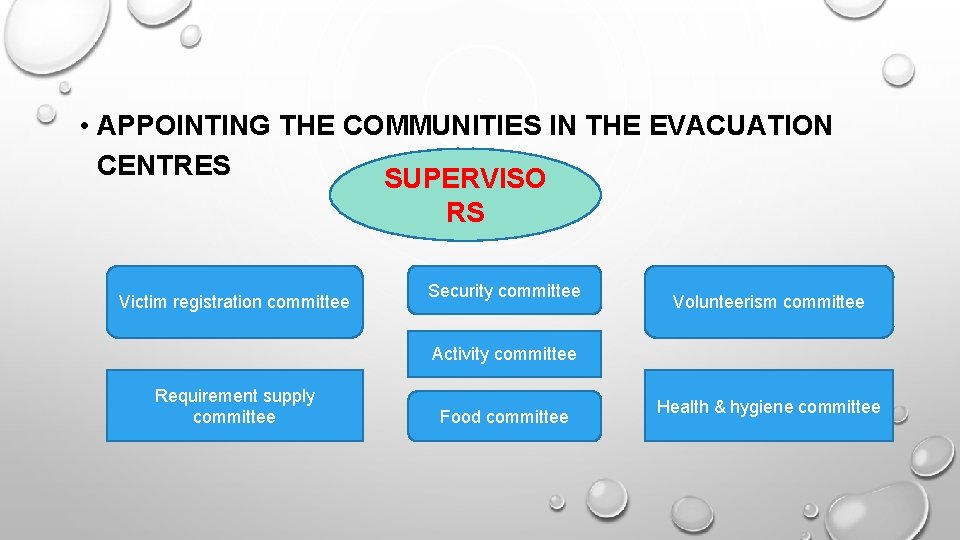 • APPOINTING THE COMMUNITIES IN THE EVACUATION CENTRES

SUPERVISO RS

Victim registration committee

Security committee

Volunteerism committee

Activity committee

Requirement supply committee

Food committee

Health & hygiene committee